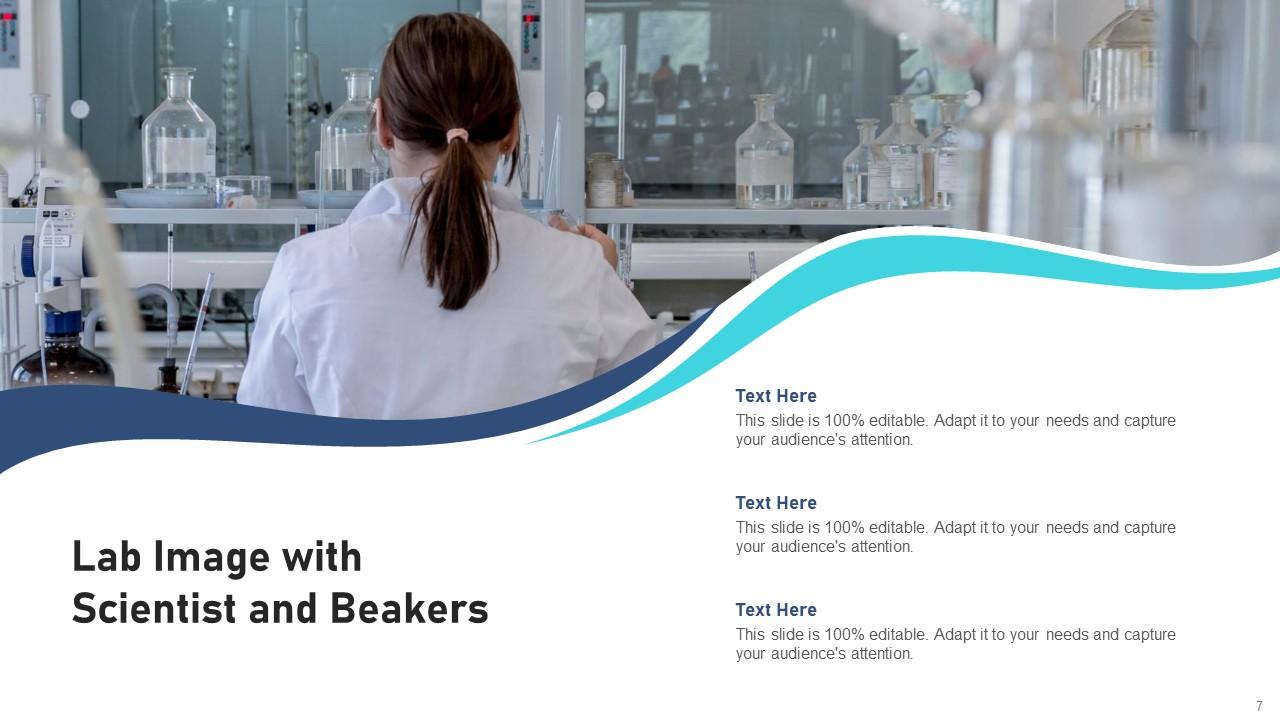 Lab Image with Scientist and Beakers

Text Here
This slide is 100% editable. Adapt it to your needs and capture your audience's attention.

Text Here
This slide is 100% editable. Adapt it to your needs and capture your audience's attention.

Text Here
This slide is 100% editable. Adapt it to your needs and capture your audience's attention.

7